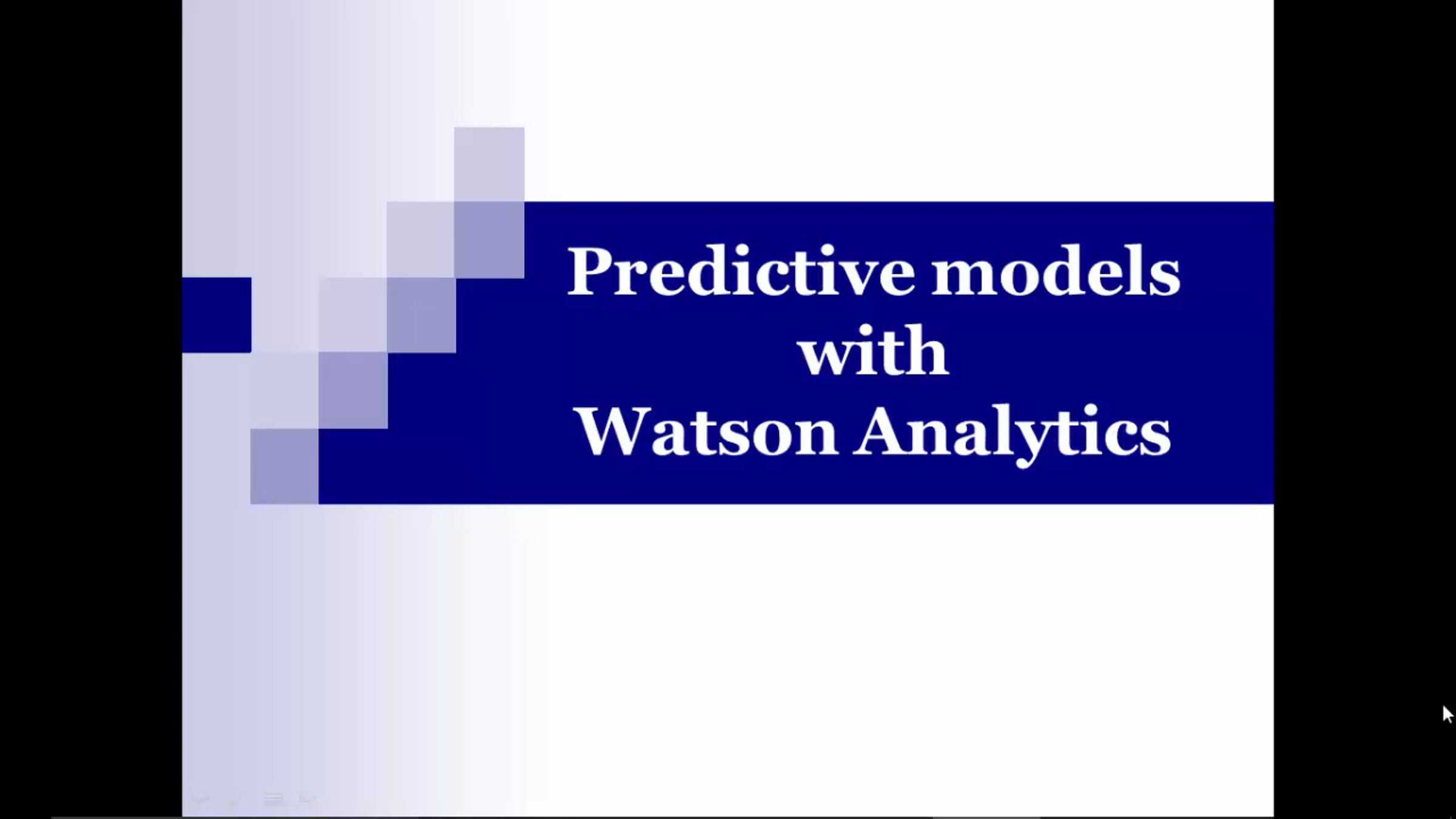 Predictive models with Watson Analytics